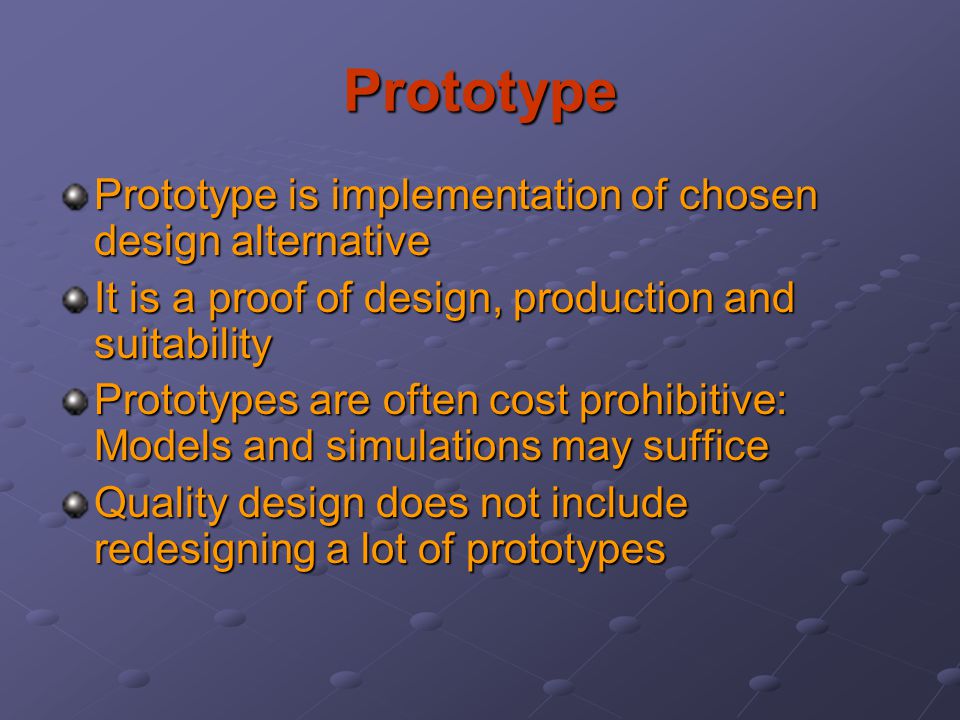 Prototype

Prototype is implementation of chosen design alternative

It is a proof of design, production and suitability

Prototypes are often cost prohibitive: Models and simulations may suffice

Quality design does not include redesigning a lot of prototypes